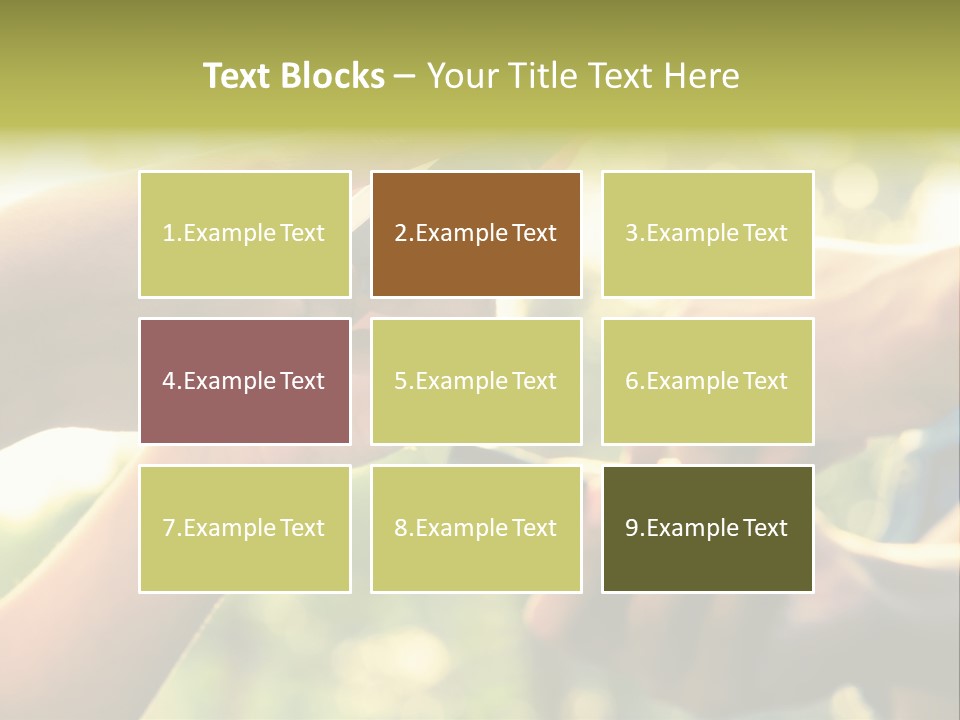 Text Blocks – Your Title Text Here

1.Example Text

2.Example Text

3.Example Text

4.Example Text

5.Example Text

6.Example Text

7.Example Text

8.Example Text

9.Example Text